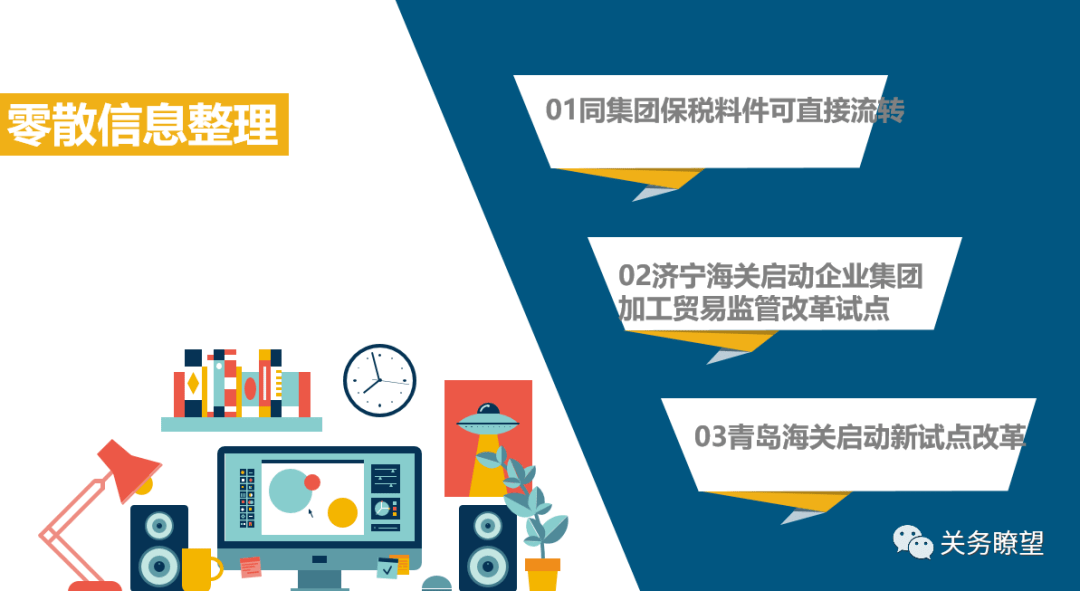 零散信息整理

01同集团保税料件可直接流转

02济宁海关启动企业集团加工贸易监管改革试点

03青岛海关启动新试点改革

关务瞭望